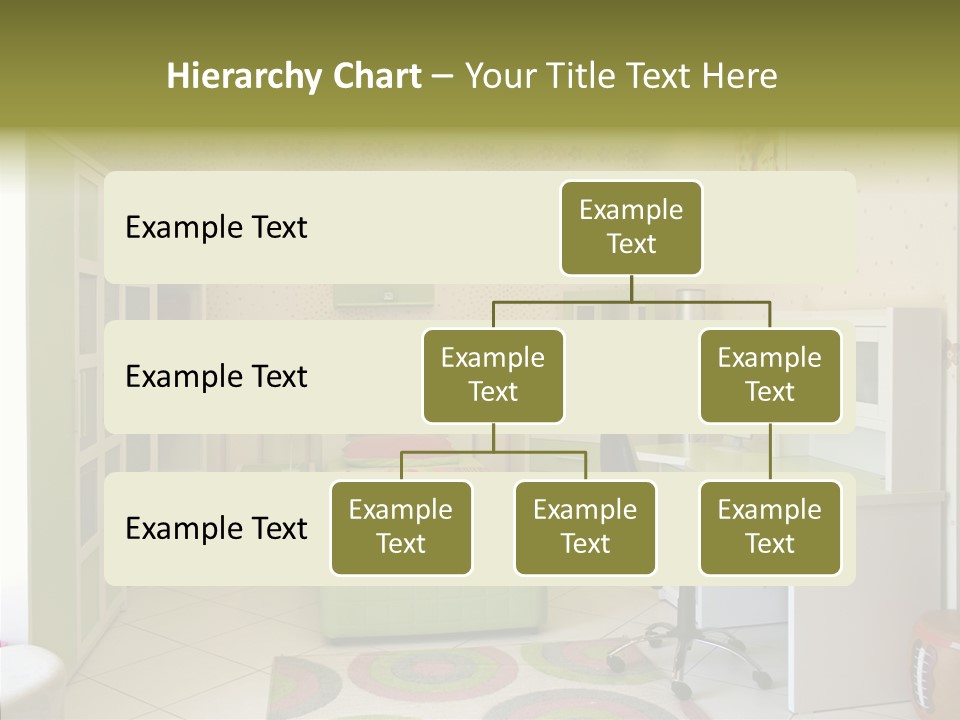 Hierarchy Chart – Your Title Text Here

Example Text

Example Text

Example Text

Example Text

Example Text

Example Text

Example Text

Example Text

Example Text